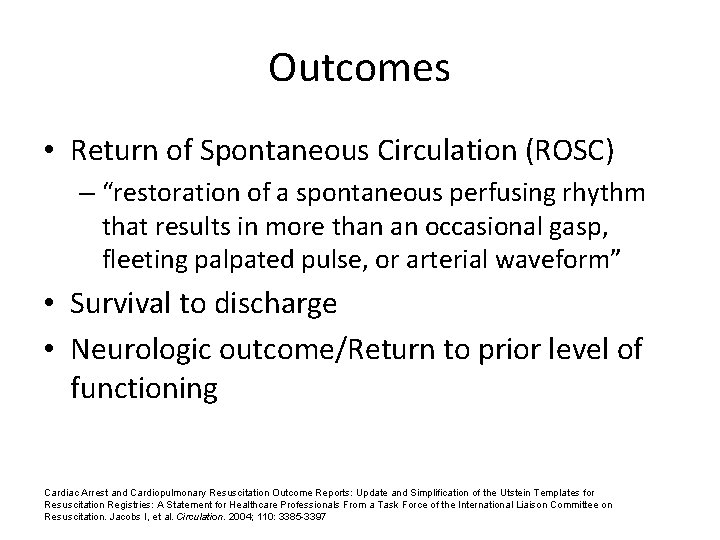 Outcomes

• Return of Spontaneous Circulation (ROSC)
– "restoration of a spontaneous perfusing rhythm that results in more than an occasional gasp, fleeting palpated pulse, or arterial waveform"
• Survival to discharge
• Neurologic outcome/Return to prior level of functioning

Cardiac Arrest and Cardiopulmonary Resuscitation Outcome Reports: Update and Simplification of the Utstein Templates for Resuscitation Registries: A Statement for Healthcare Professionals From a Task Force of the International Liaison Committee on Resuscitation. Jacobs I, et al. Circulation. 2004; 110: 3385-3397